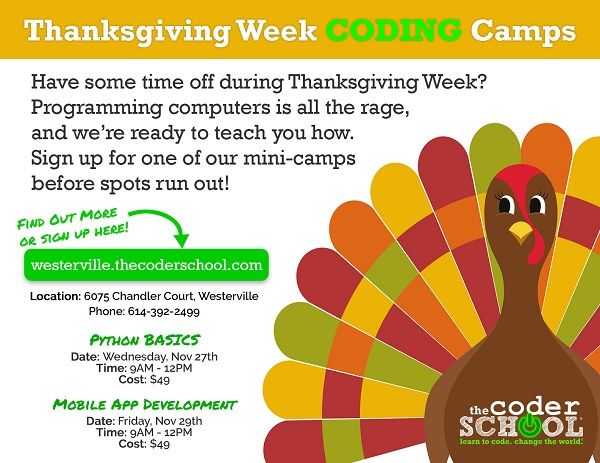 Thanksgiving Week CODING Camps

Have some time off during Thanksgiving Week? Programming computers is all the rage, and we're ready to teach you how. Sign up for one of our mini-camps before spots run out!

FIND OUT MORE OR SIGN UP HERE!

westerville.thecoderschool.com

Location: 6075 Chandler Court, Westerville
Phone: 614-392-2499

PYTHON BASICS
Date: Wednesday, Nov 27th
Time: 9AM - 12PM
Cost: $49

MOBILE APP DEVELOPMENT
Date: Friday, Nov 29th
Time: 9AM - 12PM
Cost: $49

the coder SCHOOL
learn to code. change the world!